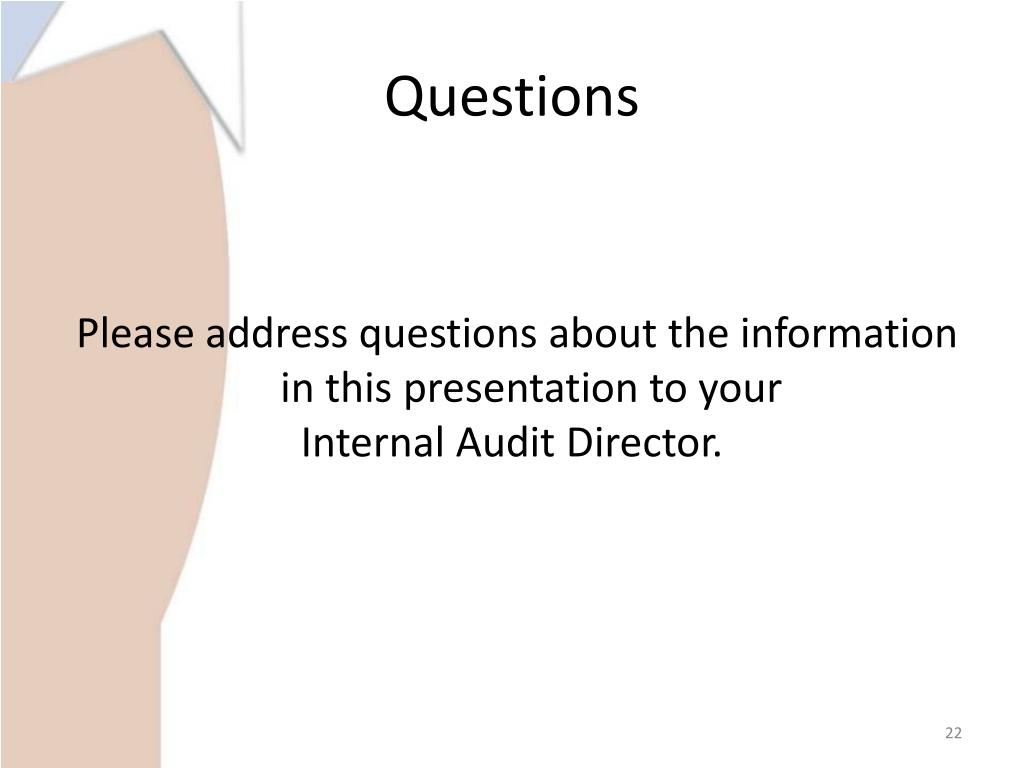 Questions

Please address questions about the information in this presentation to your Internal Audit Director.

22